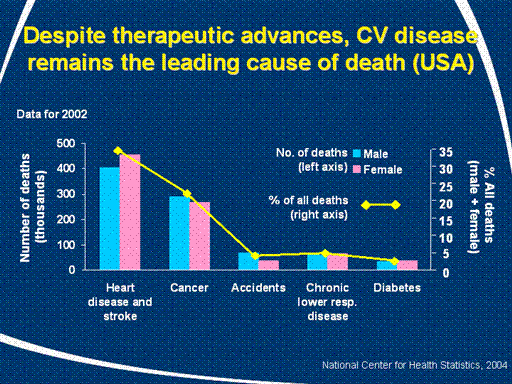 Despite therapeutic advances, CV disease remains the leading cause of death (USA)

Data for 2002

Number of deaths (thousands)

500
400
300
200
100
0

No. of deaths (left axis)
Male
Female

% of all deaths (right axis)

35
30
25
20
15
10
5
0

% All deaths (male + female)

Heart disease and stroke
Cancer
Accidents
Chronic lower resp. disease
Diabetes

National Center for Health Statistics, 2004